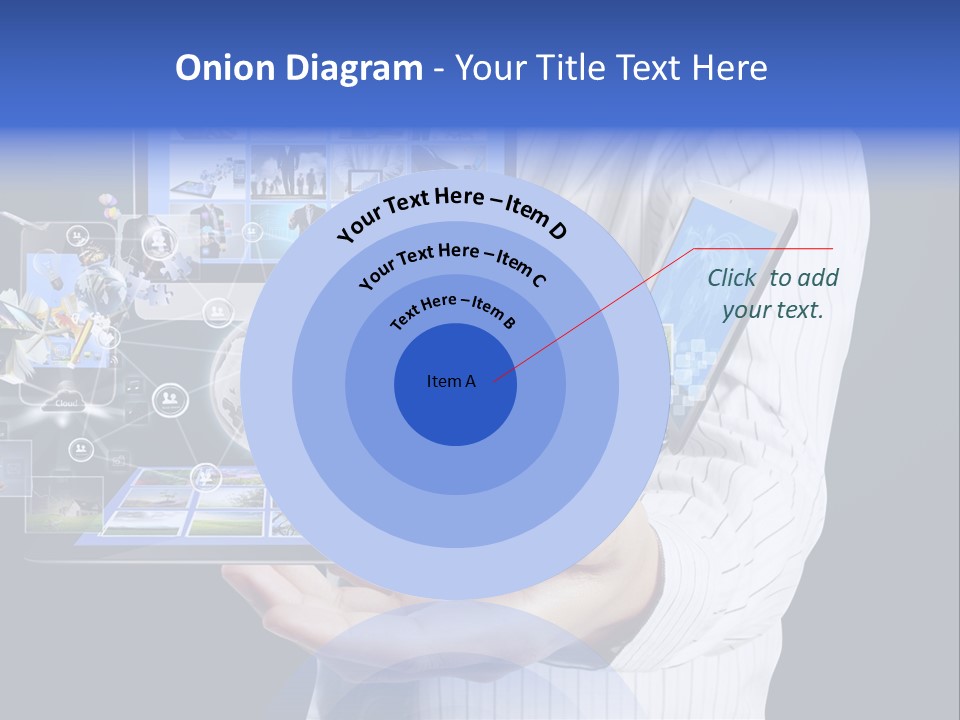 Onion Diagram - Your Title Text Here

Your Text Here – Item D

Your Text Here – Item C

Text Here – Item B

Item A

Click to add your text.

cloud